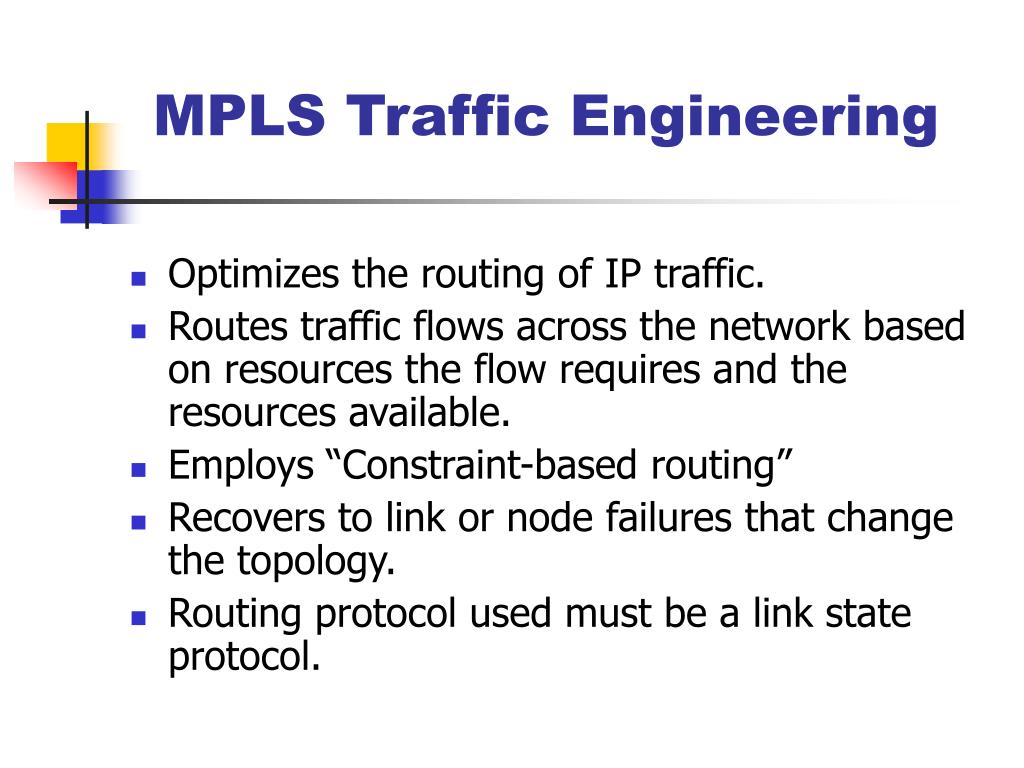 MPLS Traffic Engineering

- Optimizes the routing of IP traffic.
- Routes traffic flows across the network based on resources the flow requires and the resources available.
- Employs “Constraint-based routing”
- Recovers to link or node failures that change the topology.
- Routing protocol used must be a link state protocol.